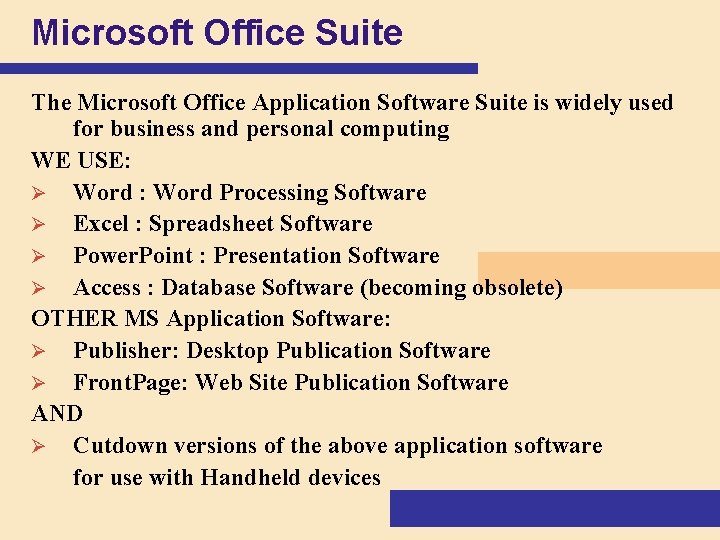 Microsoft Office Suite

The Microsoft Office Application Software Suite is widely used for business and personal computing

WE USE:

➢ Word : Word Processing Software
➢ Excel : Spreadsheet Software
➢ PowerPoint : Presentation Software
➢ Access : Database Software (becoming obsolete)

OTHER MS Application Software:

➢ Publisher: Desktop Publication Software
➢ FrontPage: Web Site Publication Software

AND

➢ Cutdown versions of the above application software for use with Handheld devices